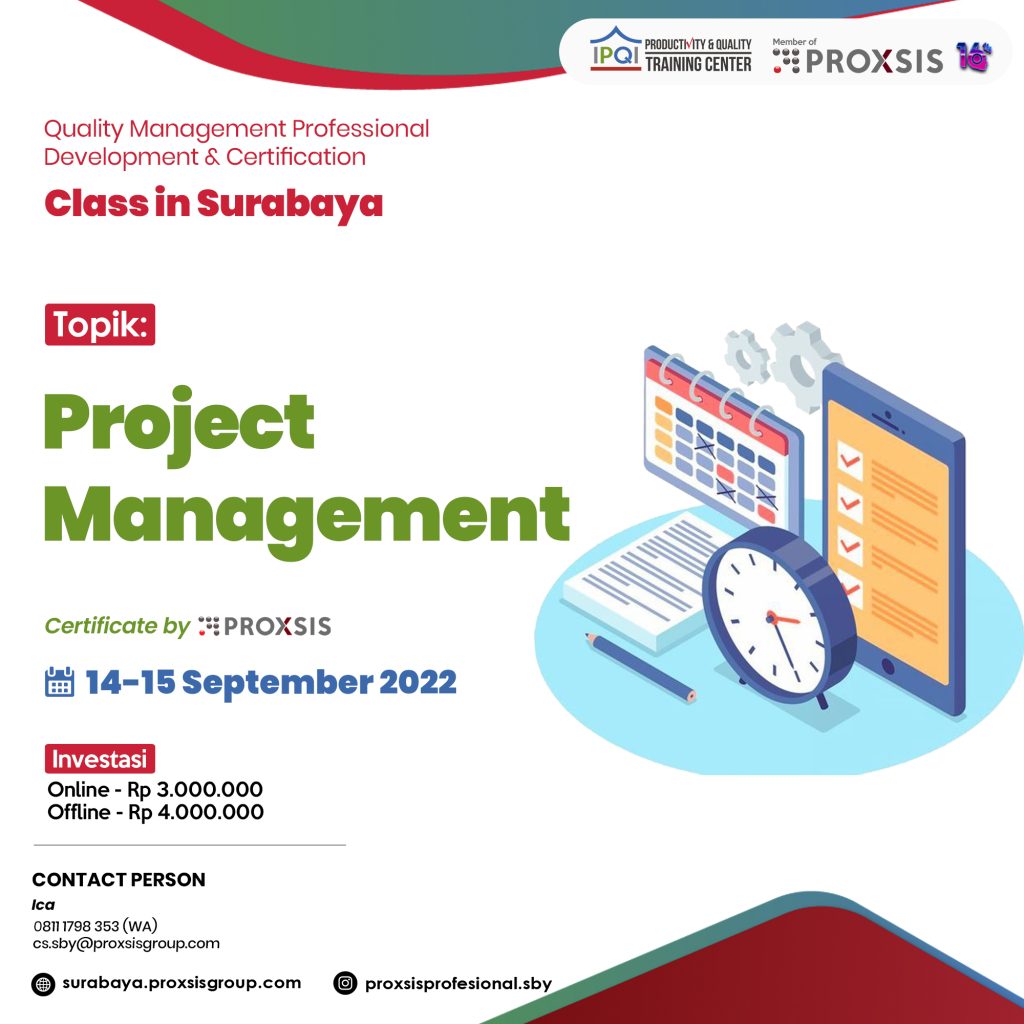 IPQI PRODUCTIVITY & QUALITY TRAINING CENTER

Member of PROXSIS 16th

Quality Management Professional Development & Certification

Class in Surabaya

Topik:

Project Management

Certificate by PROXSIS

14-15 September 2022

Investasi

Online - Rp 3.000.000
Offline - Rp 4.000.000

CONTACT PERSON

Ica
0811 1798 353 (WA)
cs.sby@proxsisgroup.com

surabaya.proxsisgroup.com

proxsisprofesional.sby